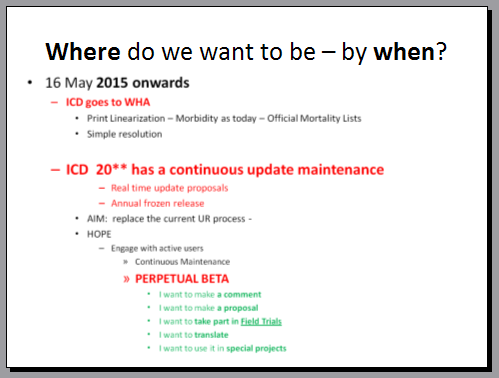 Where do we want to be – by when?

• 16 May 2015 onwards
– ICD goes to WHA
• Print Linearization – Morbidity as today – Official Mortality Lists
• Simple resolution

– ICD 20** has a continuous update maintenance
– Real time update proposals
– Annual frozen release
• AIM: replace the current UR process -
• HOPE
– Engage with active users
» Continuous Maintenance
» PERPETUAL BETA
• I want to make a comment
• I want to make a proposal
• I want to take part in Field Trials
• I want to translate
• I want to use it in special projects